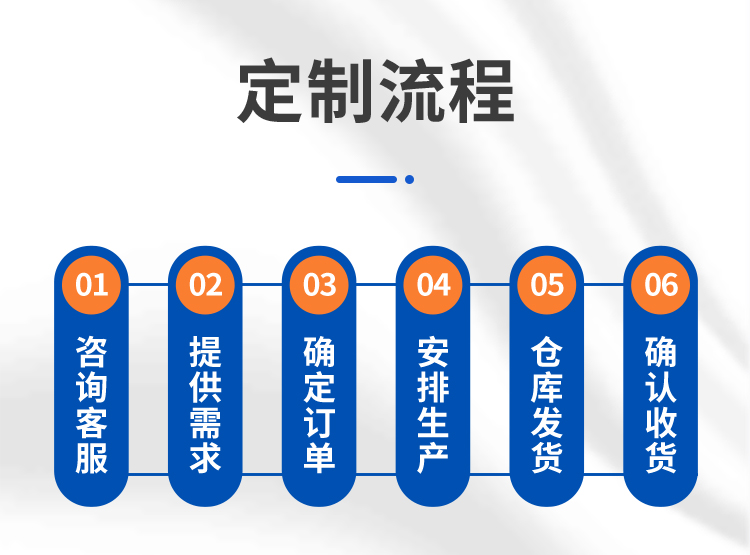 定制流程

01
咨询客服

02
提供需求

03
确定订单

04
安排生产

05
仓库发货

06
确认收货